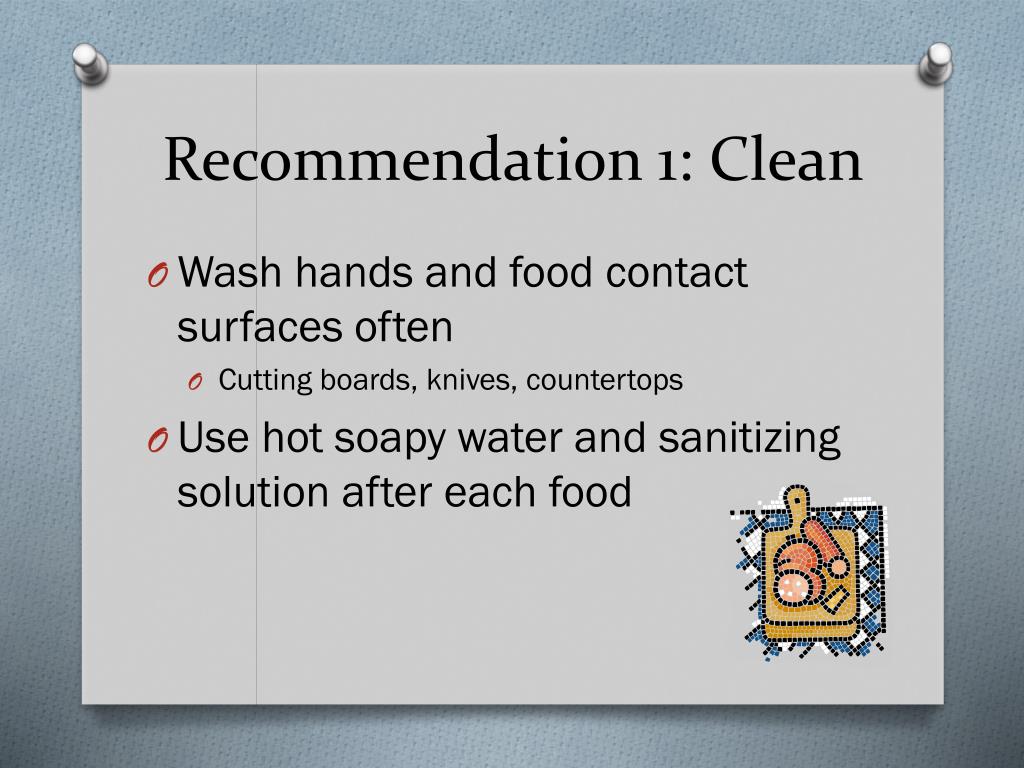 Recommendation 1: Clean

O Wash hands and food contact surfaces often

O Cutting boards, knives, countertops

O Use hot soapy water and sanitizing solution after each food